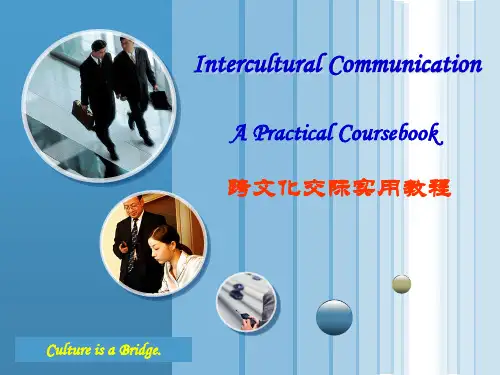 Intercultural Communication

A Practical Coursebook

跨文化交际实用教程

Culture is a Bridge.